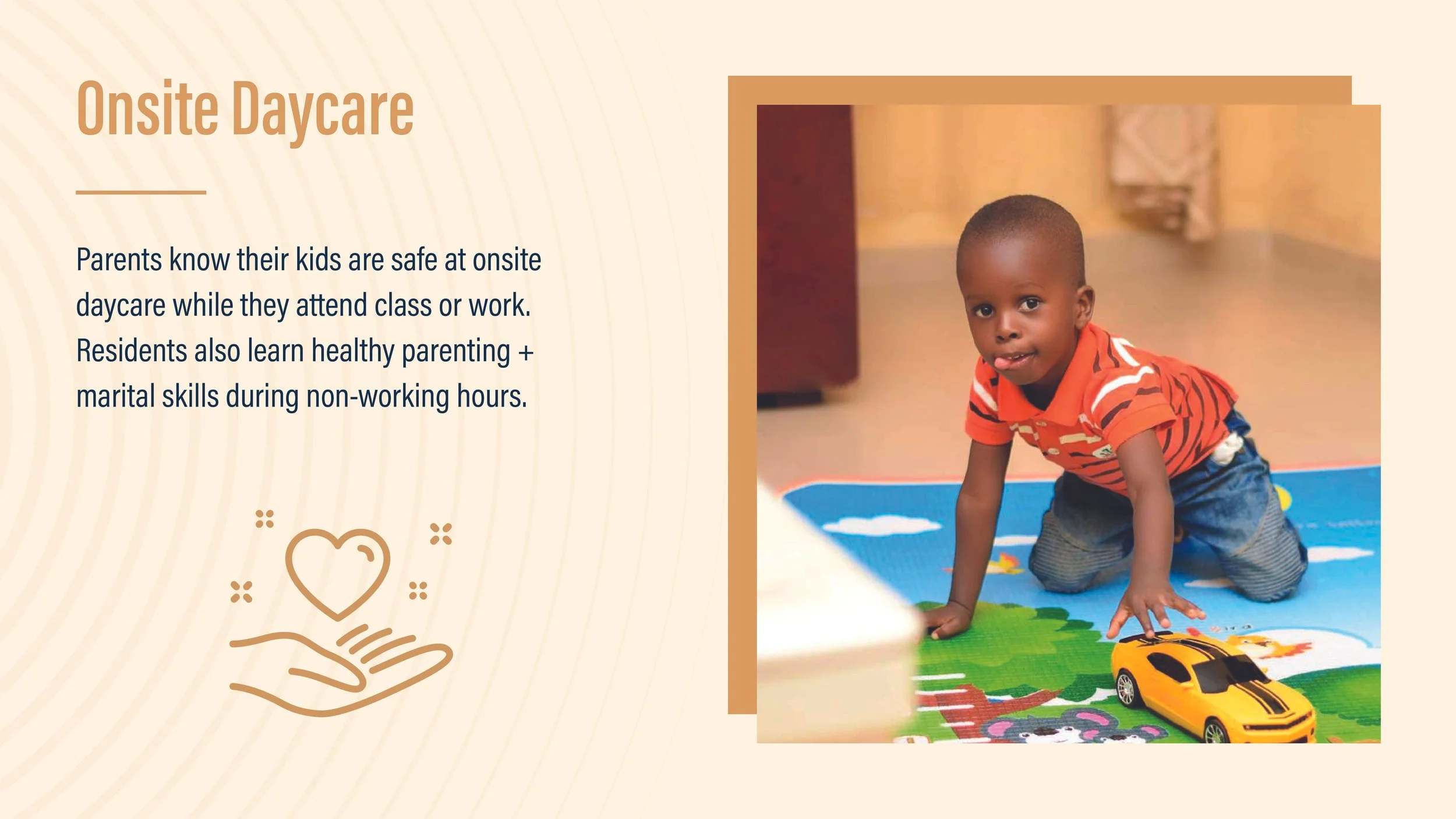 Onsite Daycare

Parents know their kids are safe at onsite daycare while they attend class or work. Residents also learn healthy parenting + marital skills during non-working hours.